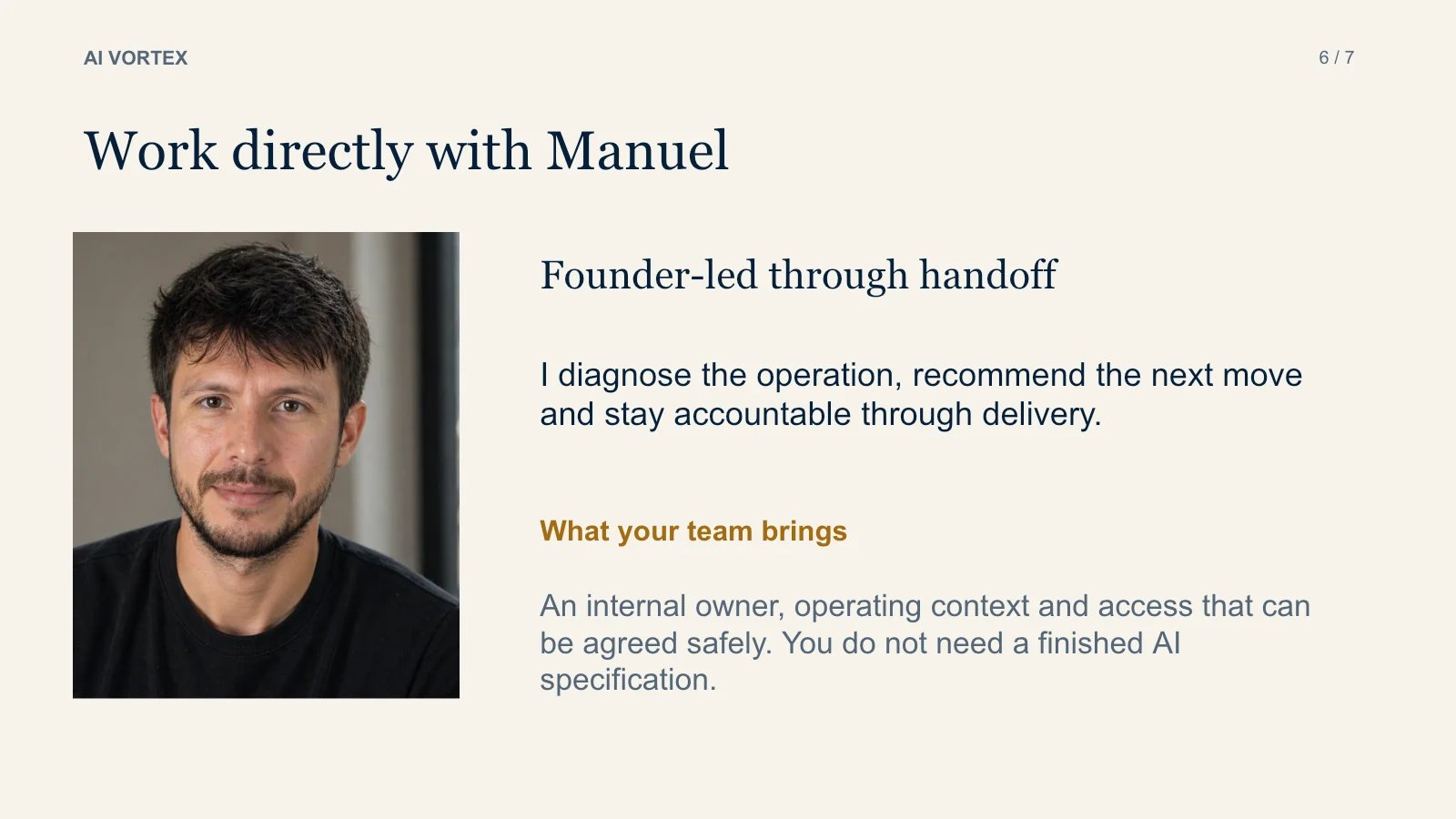 AI VORTEX

6 / 7

Work directly with Manuel

Founder-led through handoff

I diagnose the operation, recommend the next move and stay accountable through delivery.

What your team brings

An internal owner, operating context and access that can be agreed safely. You do not need a finished AI specification.